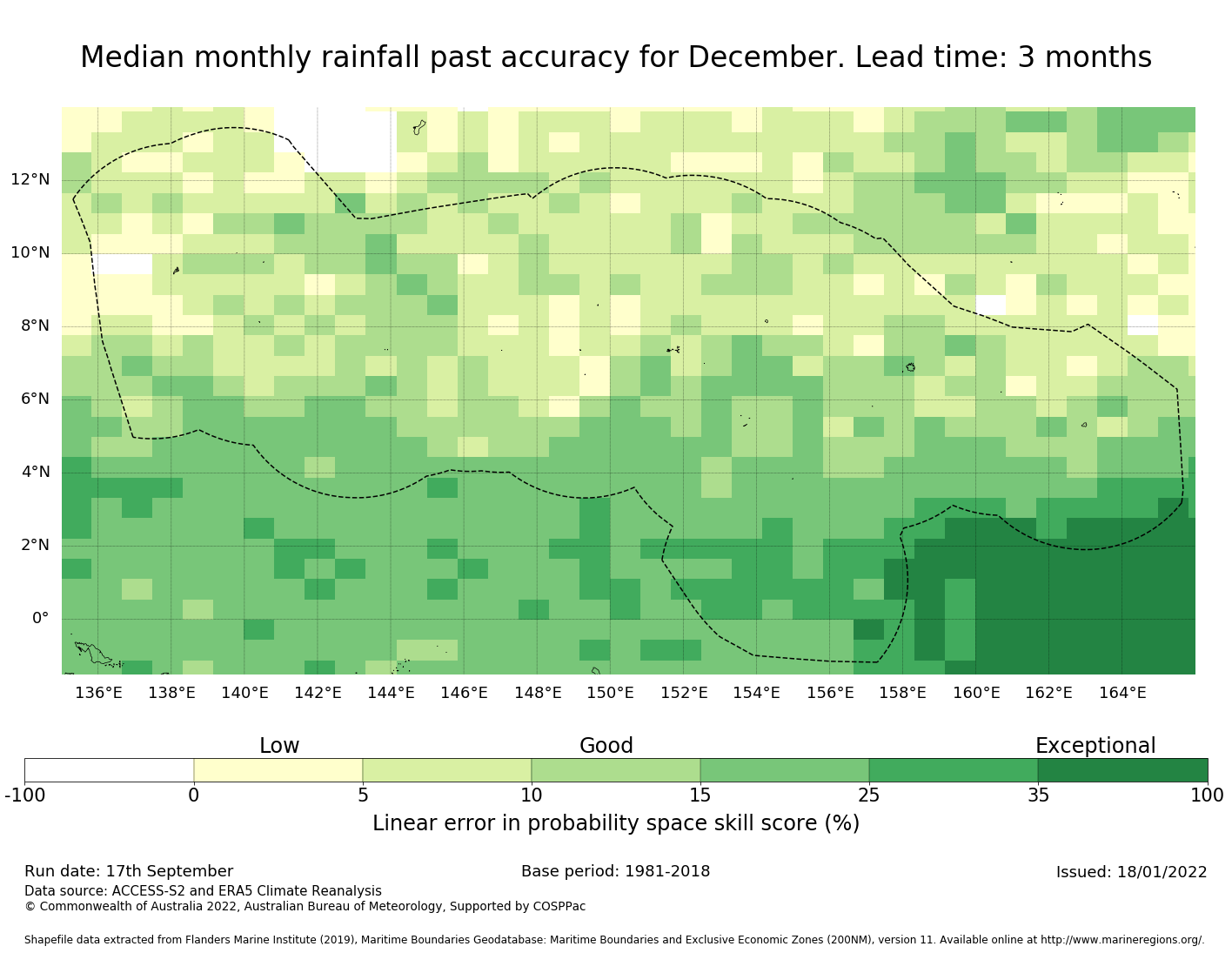 Median monthly rainfall past accuracy for December. Lead time: 3 months

12°N
10°N
8°N
6°N
4°N
2°N
0°

136°E 138°E 140°E 142°E 144°E 146°E 148°E 150°E 152°E 154°E 156°E 158°E 160°E 162°E 164°E

Low
Good
Exceptional

-100 0 5 10 15 25 35 100

Linear error in probability space skill score (%)

Run date: 17th September
Base period: 1981-2018
Issued: 18/01/2022
Data source: ACCESS-S2 and ERA5 Climate Reanalysis
© Commonwealth of Australia 2022, Australian Bureau of Meteorology, Supported by COSPPac

Shapefile data extracted from Flanders Marine Institute (2019), Maritime Boundaries Geodatabase: Maritime Boundaries and Exclusive Economic Zones (200NM), version 11. Available online at http://www.marineregions.org/.